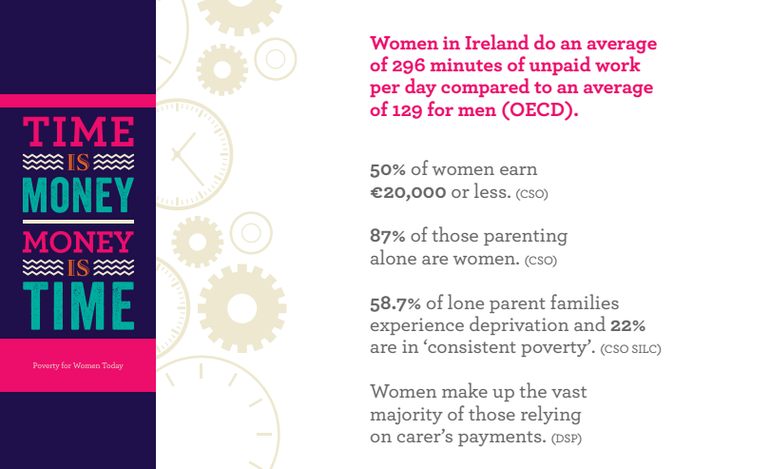 TIME
IS
MONEY
MONEY
IS
TIME

Poverty for Women Today

Women in Ireland do an average of 296 minutes of unpaid work per day compared to an average of 129 for men (OECD).

50% of women earn €20,000 or less. (CSO)

87% of those parenting alone are women. (CSO)

58.7% of lone parent families experience deprivation and 22% are in 'consistent poverty'. (CSO SILC)

Women make up the vast majority of those relying on carer's payments. (DSP)